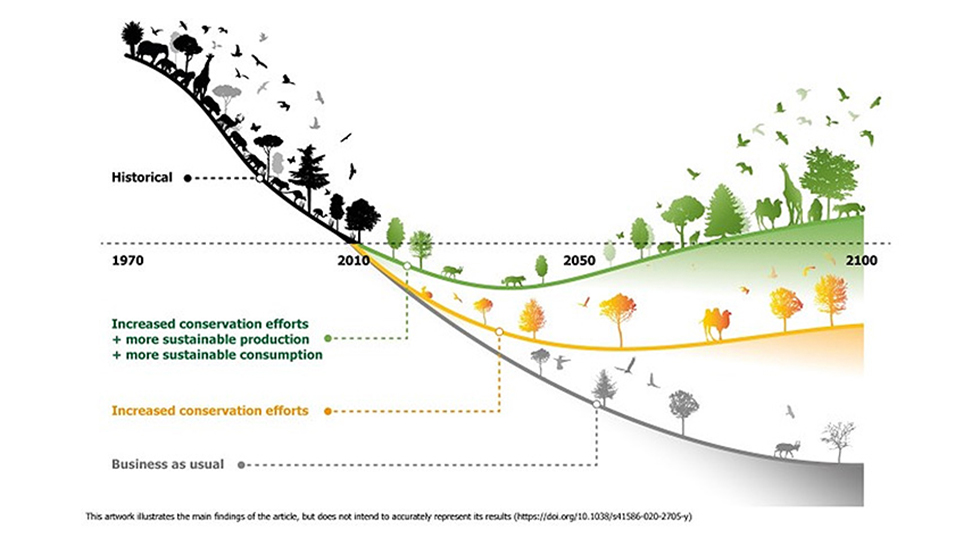 Historical

1970

2010

2050

2100

Increased conservation efforts
+ more sustainable production
+ more sustainable consumption

Increased conservation efforts

Business as usual

This artwork illustrates the main findings of the article, but does not intend to accurately represent its results (https://doi.org/10.1038/s41586-020-2705-y)